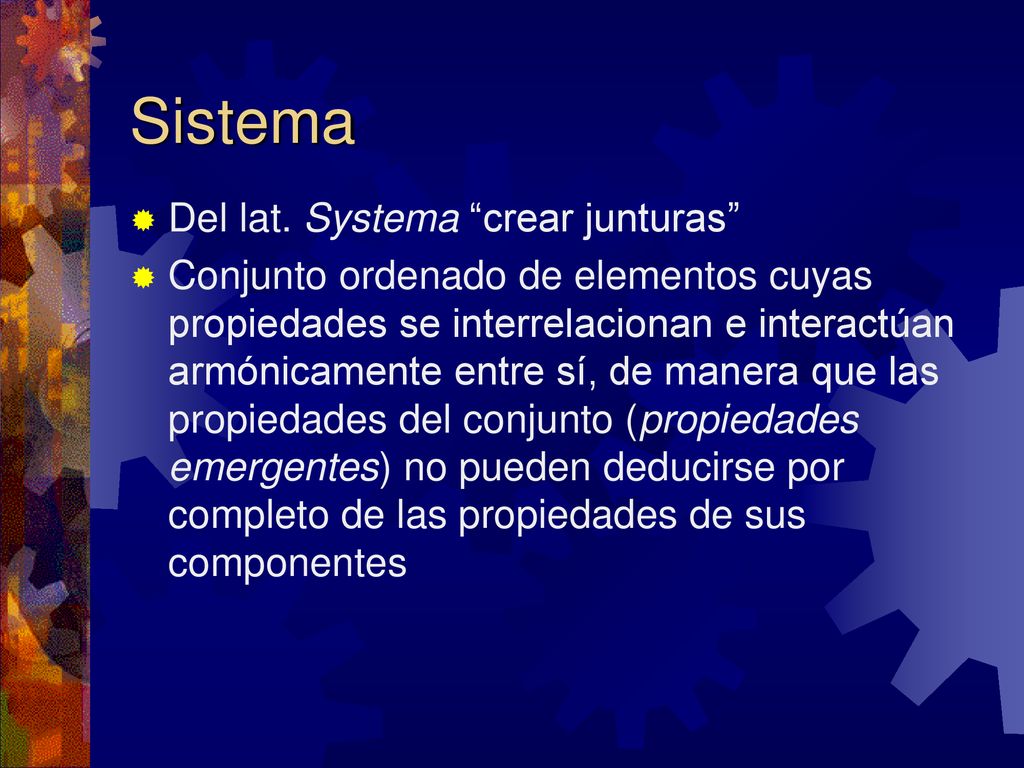 Sistema

Del lat. Systema “crear junturas”

Conjunto ordenado de elementos cuyas propiedades se interrelacionan e interactúan armónicamente entre sí, de manera que las propiedades del conjunto (propiedades emergentes) no pueden deducirse por completo de las propiedades de sus componentes